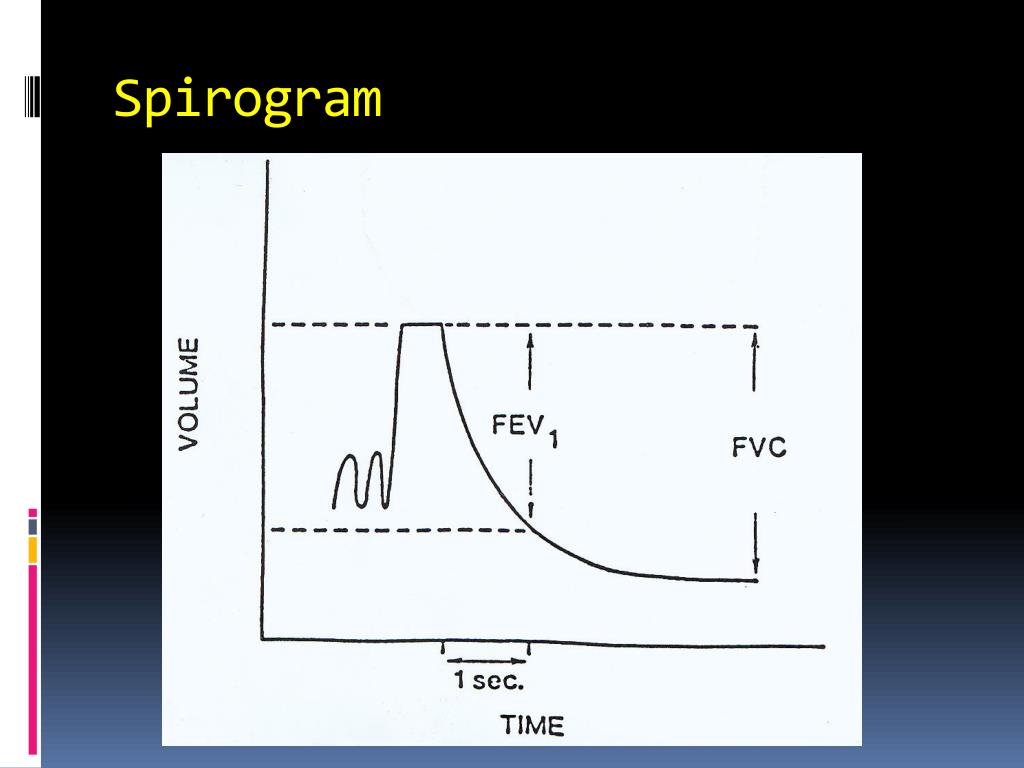 Spirogram

VOLUME

$FEV_1$

FVC

1 sec.

TIME